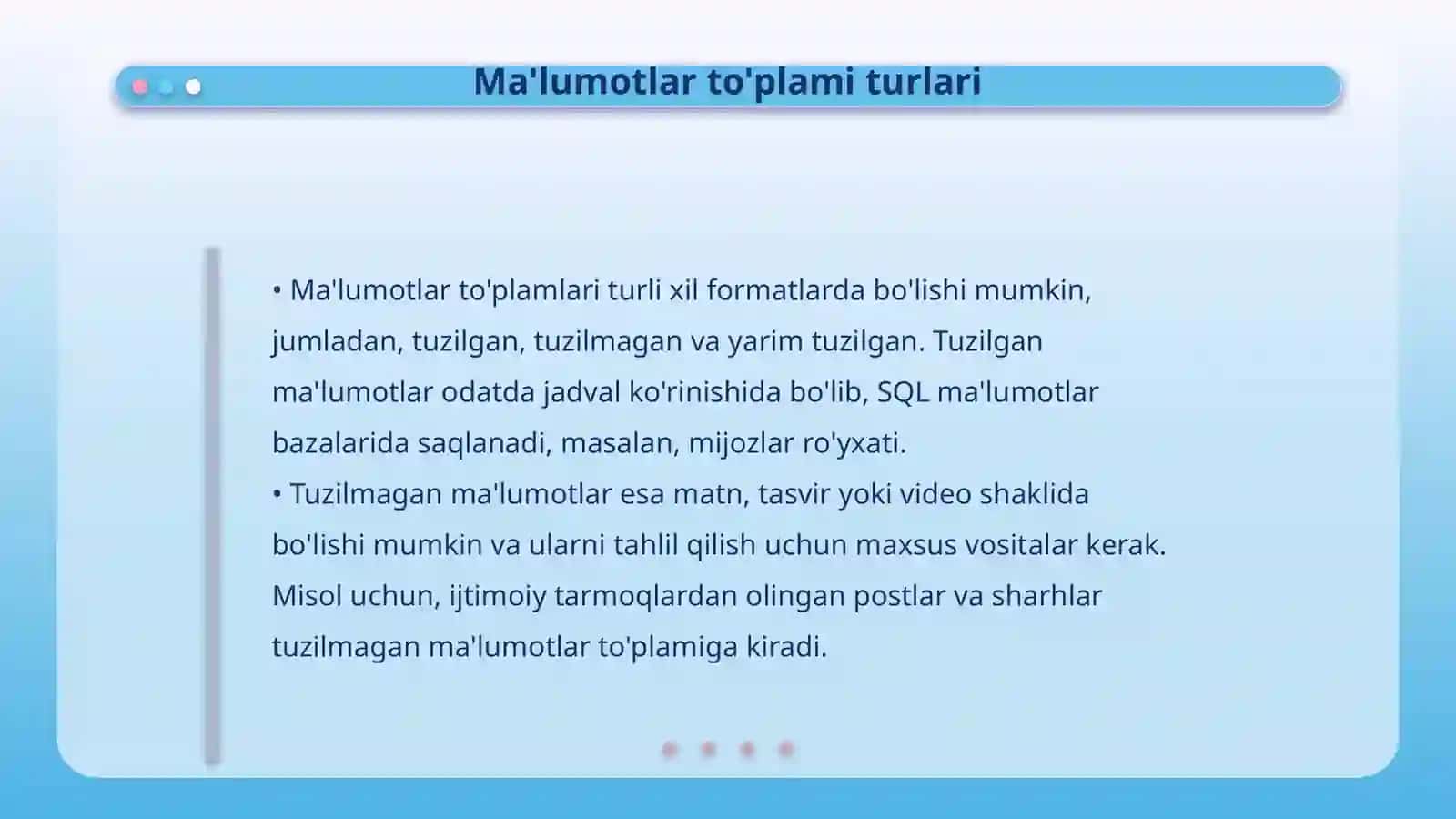 Ma'lumotlar to'plami turlari

• Ma'lumotlar to'plamlari turli xil formatlarda bo'lishi mumkin, jumladan, tuzilgan, tuzilmagan va yarim tuzilgan. Tuzilgan ma'lumotlar odatda jadval ko'rinishida bo'lib, SQL ma'lumotlar bazalarida saqlanadi, masalan, mijozlar ro'yxati.
• Tuzilmagan ma'lumotlar esa matn, tasvir yoki video shaklida bo'lishi mumkin va ularni tahlil qilish uchun maxsus vositalar kerak. Misol uchun, ijtimoiy tarmoqlardan olingan postlar va sharhlar tuzilmagan ma'lumotlar to'plamiga kiradi.